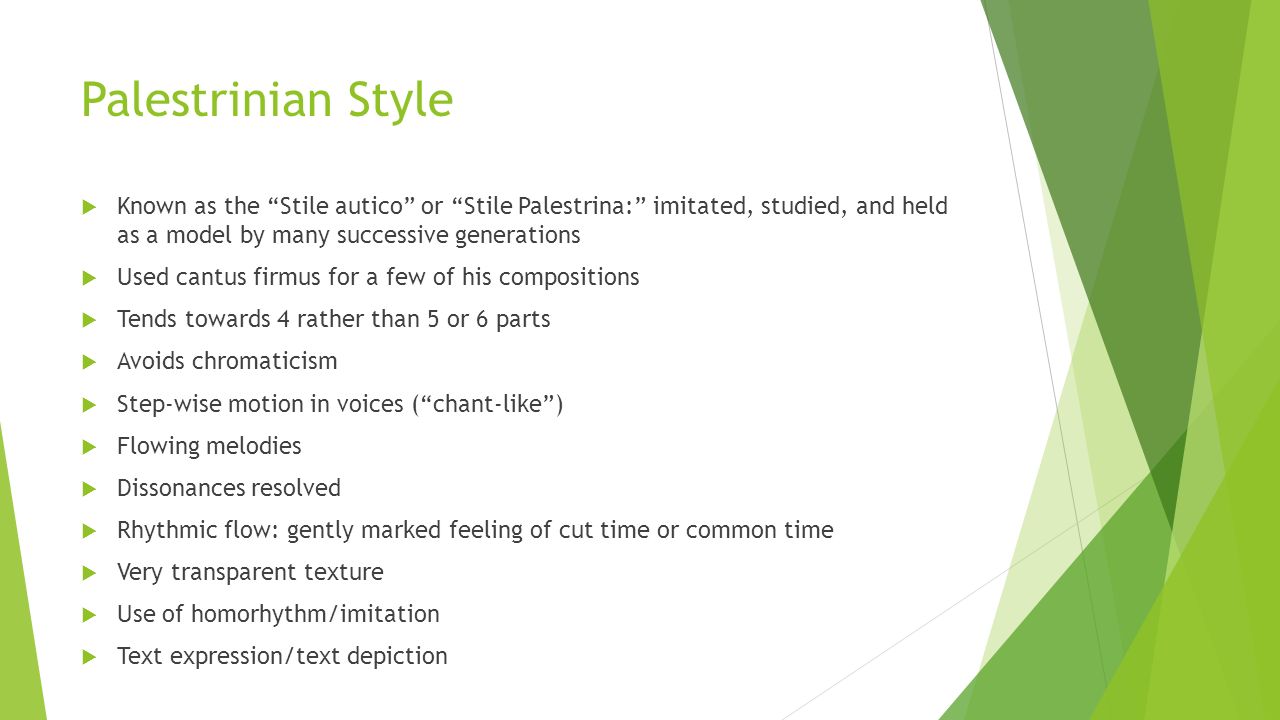 Palestrinian Style

Known as the “Stile autico” or “Stile Palestrina:” imitated, studied, and held as a model by many successive generations

Used cantus firmus for a few of his compositions

Tends towards 4 rather than 5 or 6 parts

Avoids chromaticism

Step-wise motion in voices (“chant-like”)

Flowing melodies

Dissonances resolved

Rhythmic flow: gently marked feeling of cut time or common time

Very transparent texture

Use of homorhythm/imitation

Text expression/text depiction